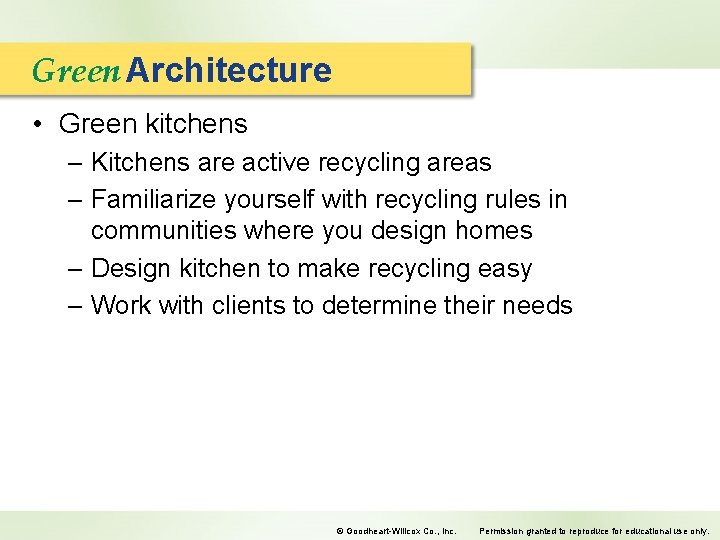 Green Architecture

• Green kitchens
– Kitchens are active recycling areas
– Familiarize yourself with recycling rules in communities where you design homes
– Design kitchen to make recycling easy
– Work with clients to determine their needs

© Goodheart-Willcox Co., Inc. Permission granted to reproduce for educational use only.